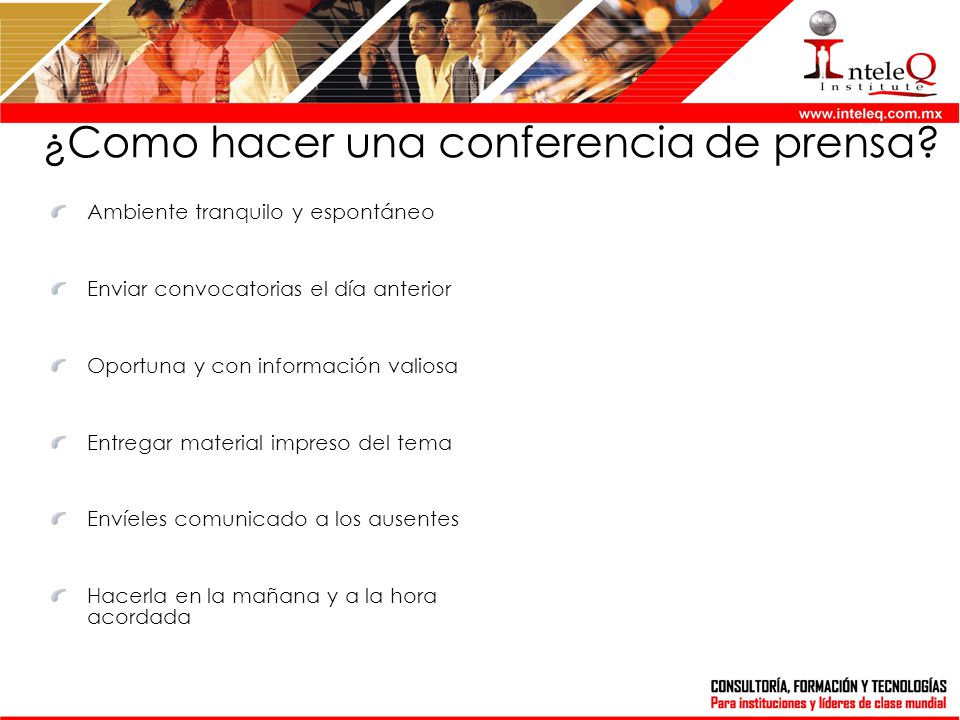 InteleQ
Institute

www.inteleq.com.mx

¿Como hacer una conferencia de prensa?

Ambiente tranquilo y espontáneo

Enviar convocatorias el día anterior

Oportuna y con información valiosa

Entregar material impreso del tema

Envíeles comunicado a los ausentes

Hacerla en la mañana y a la hora acordada

CONSULTORÍA, FORMACIÓN Y TECNOLOGÍAS
Para instituciones y líderes de clase mundial